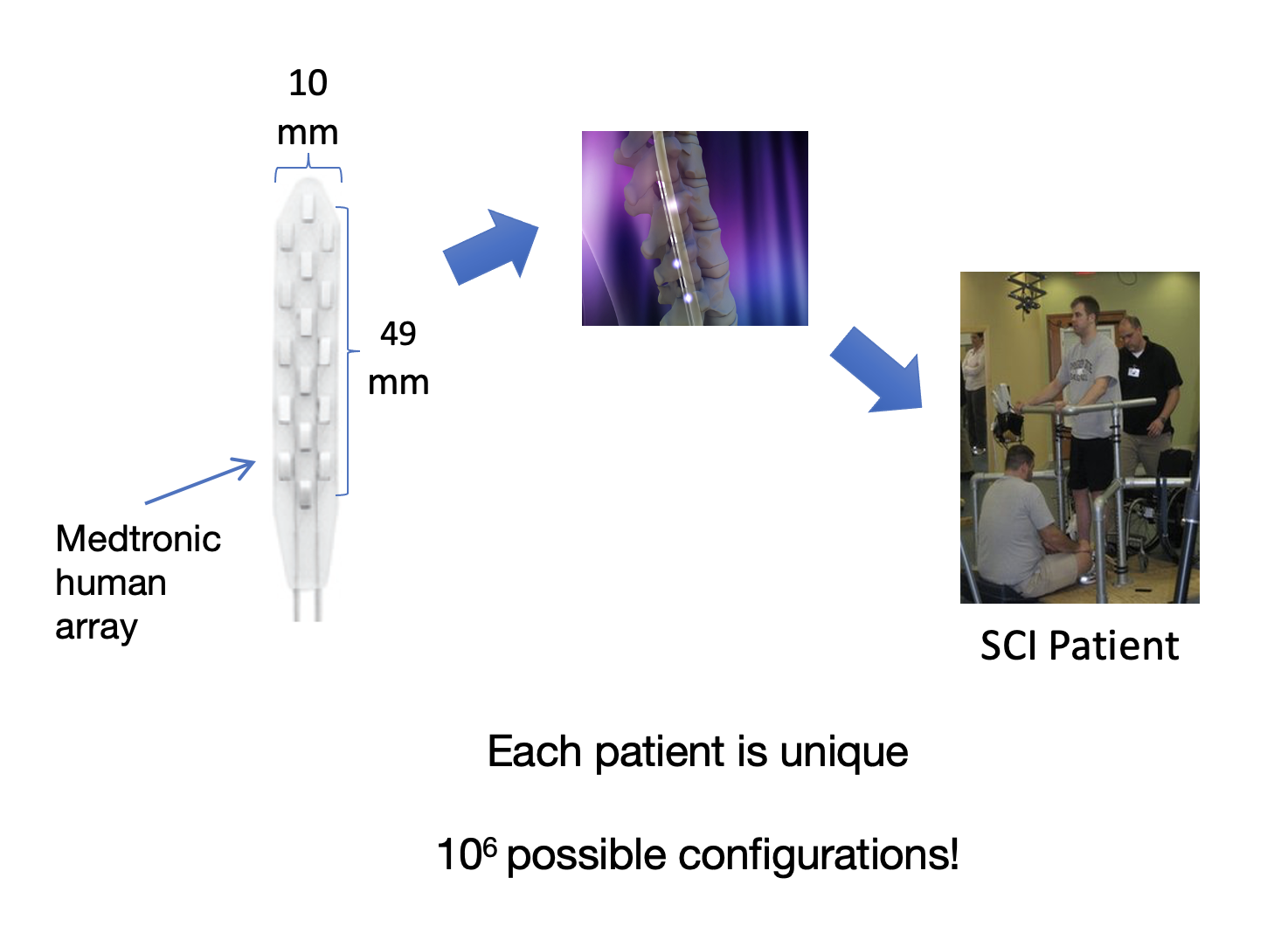 10 mm

49 mm

Medtronic human array

SCI Patient

Each patient is unique

$10^6$ possible configurations!